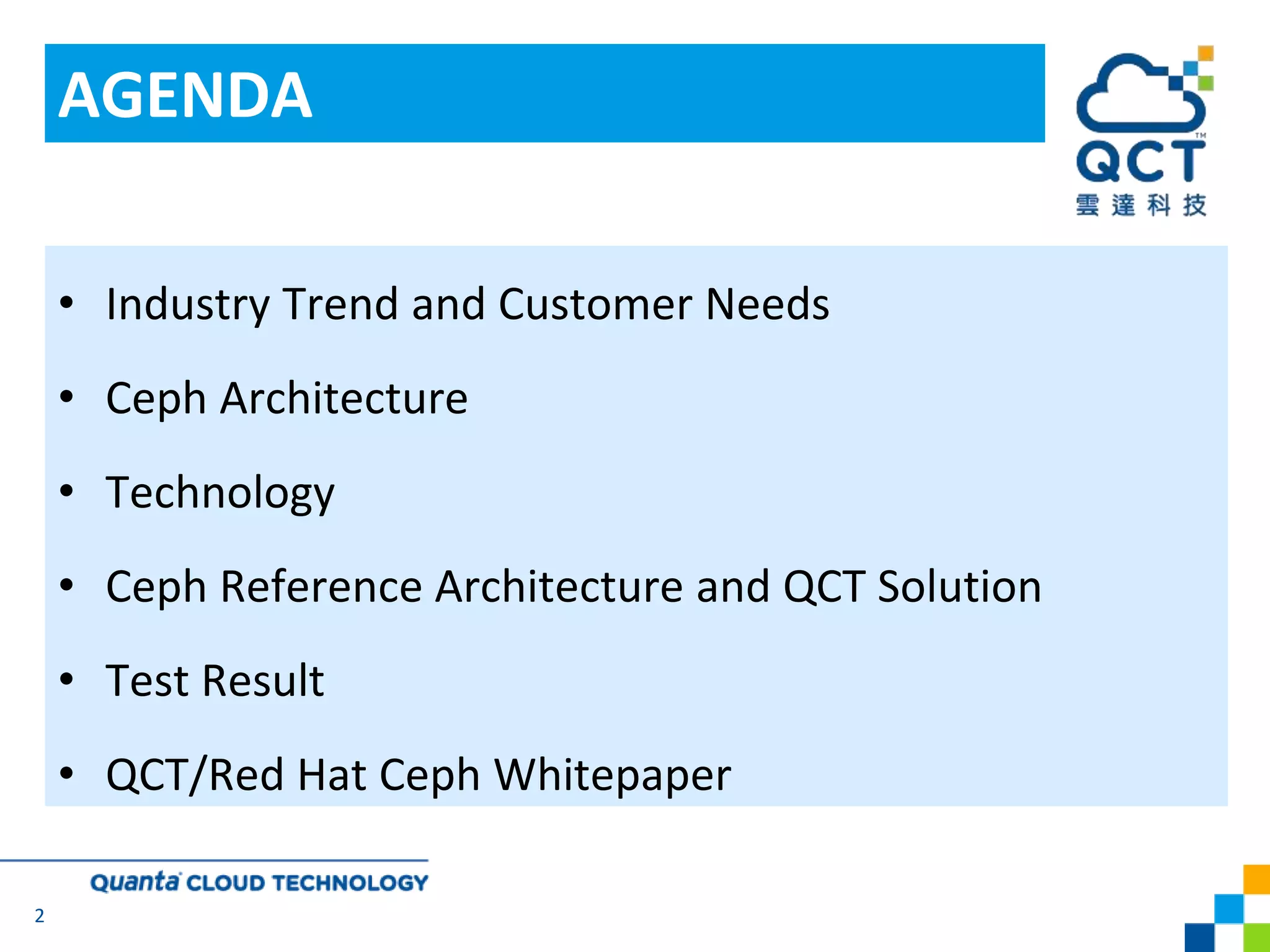 AGENDA

QCT™
雲達科技

• Industry Trend and Customer Needs
• Ceph Architecture
• Technology
• Ceph Reference Architecture and QCT Solution
• Test Result
• QCT/Red Hat Ceph Whitepaper

Quanta CLOUD TECHNOLOGY

2